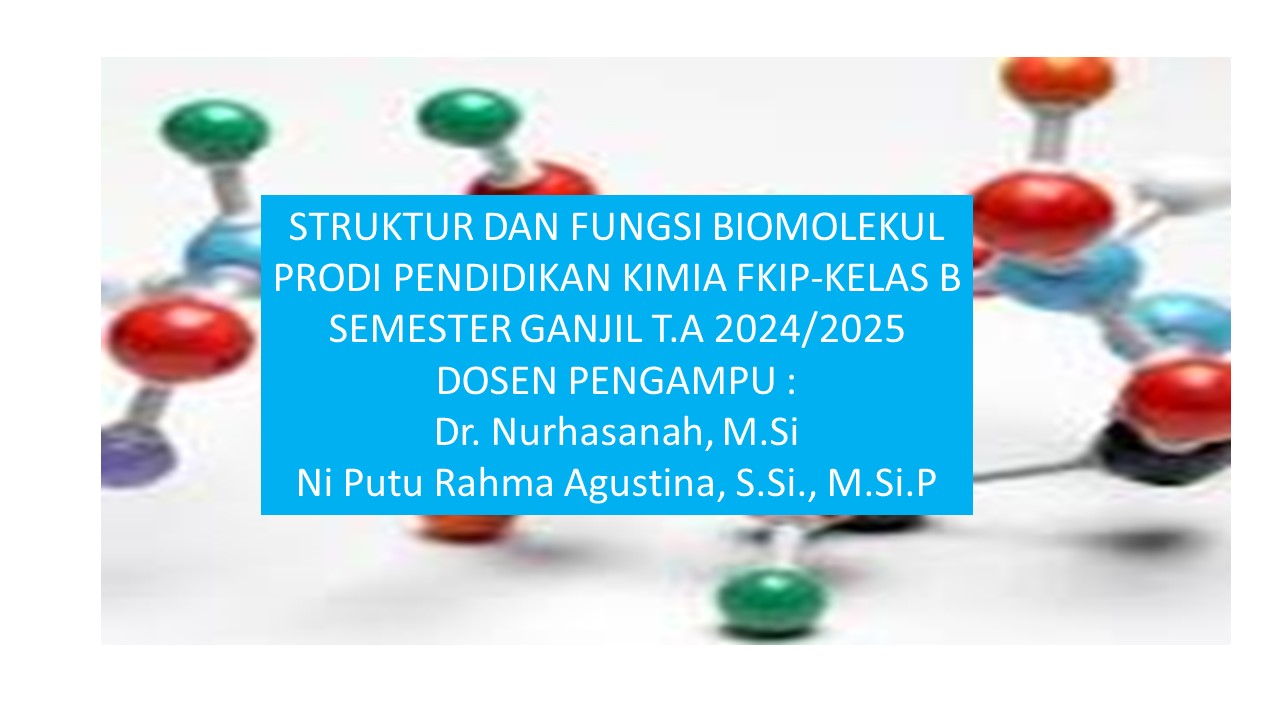 STRUKTUR DAN FUNGSI BIOMOLEKUL
PRODI PENDIDIKAN KIMIA FKIP-KELAS B
SEMESTER GANJIL T.A 2024/2025
DOSEN PENGAMPU :
Dr. Nurhasanah, M.Si
Ni Putu Rahma Agustina, S.Si., M.Si.P